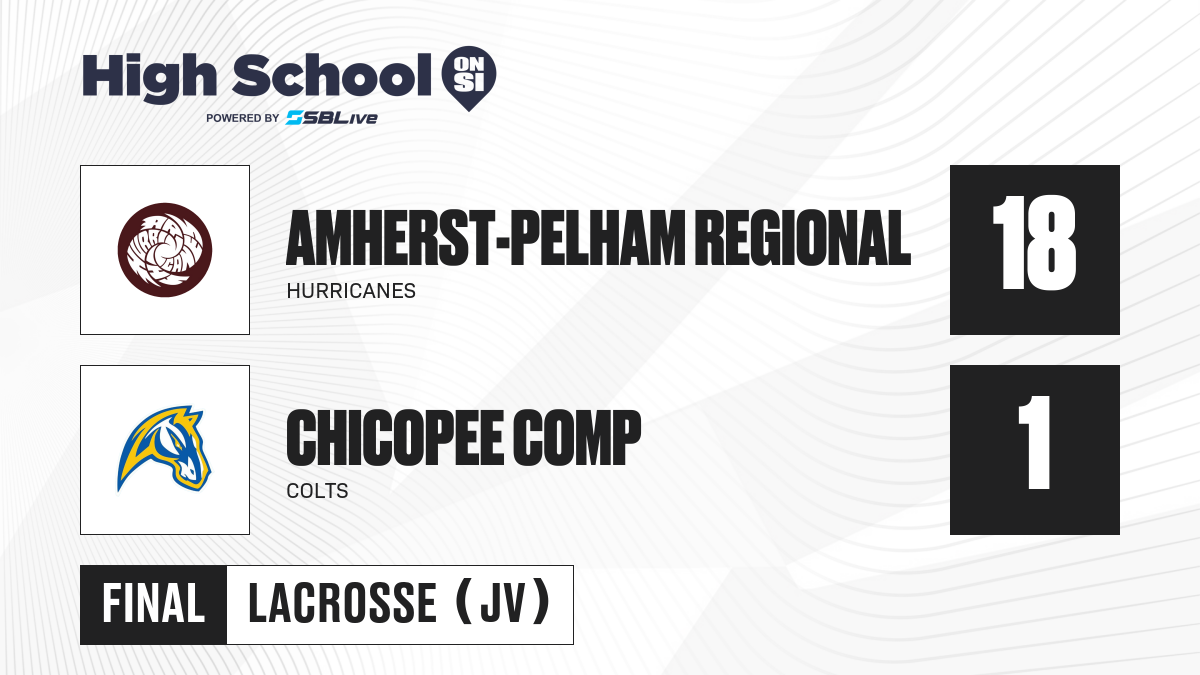 High School ON SI
POWERED BY SBLive

AMHERST-PELHAM REGIONAL
HURRICANES
18

CHICOPEE COMP
COLTS
1

FINAL
LACROSSE (JV)